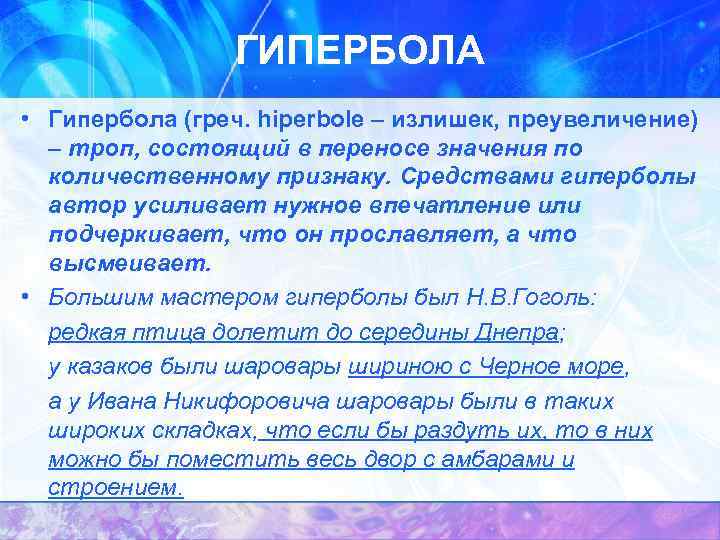 ГИПЕРБОЛА

• Гипербола (греч. hiperbole – излишек, преувеличение) – троп, состоящий в переносе значения по количественному признаку. Средствами гиперболы автор усиливает нужное впечатление или подчеркивает, что он прославляет, а что высмеивает.

• Большим мастером гиперболы был Н.В.Гоголь:

редкая птица долетит до середины Днепра;

у казаков были шаровары шириною с Черное море,

а у Ивана Никифоровича шаровары были в таких широких складках, что если бы раздуть их, то в них можно бы поместить весь двор с амбарами и строением.